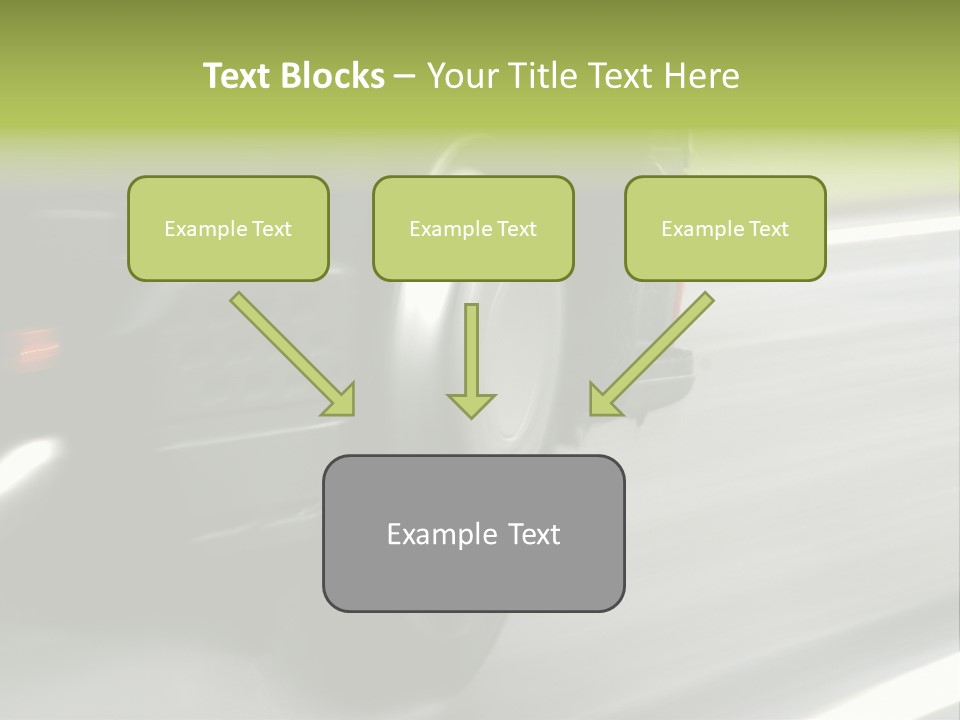 Text Blocks – Your Title Text Here

Example Text

Example Text

Example Text

Example Text